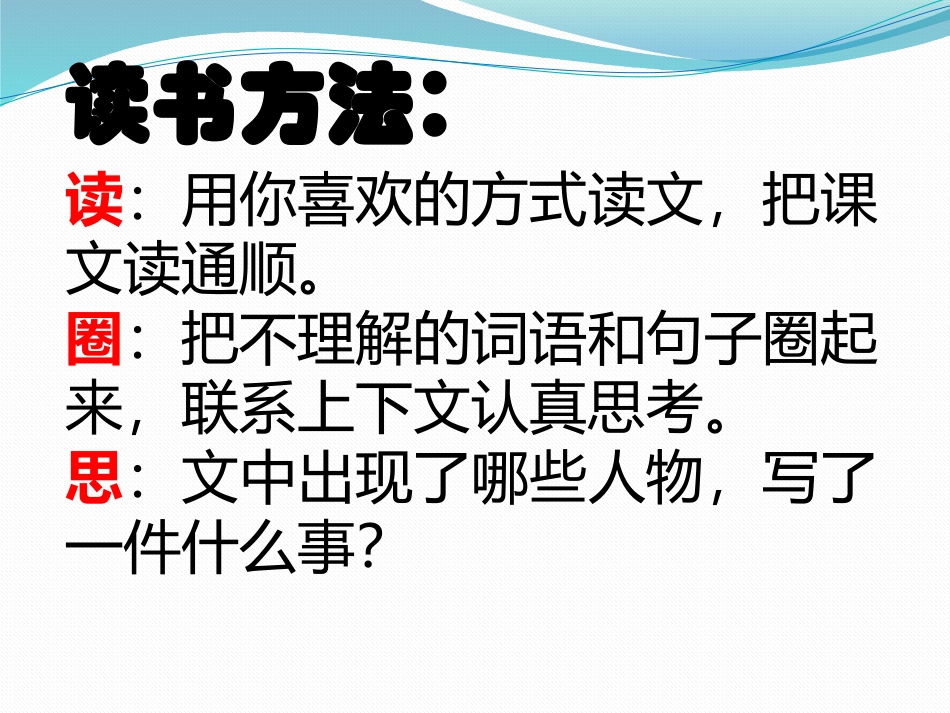 读书方法：

读：用你喜欢的方式读文，把课文读通顺。

圈：把不理解的词语和句子圈起来，联系上下文认真思考。

思：文中出现了哪些人物，写了一件什么事？